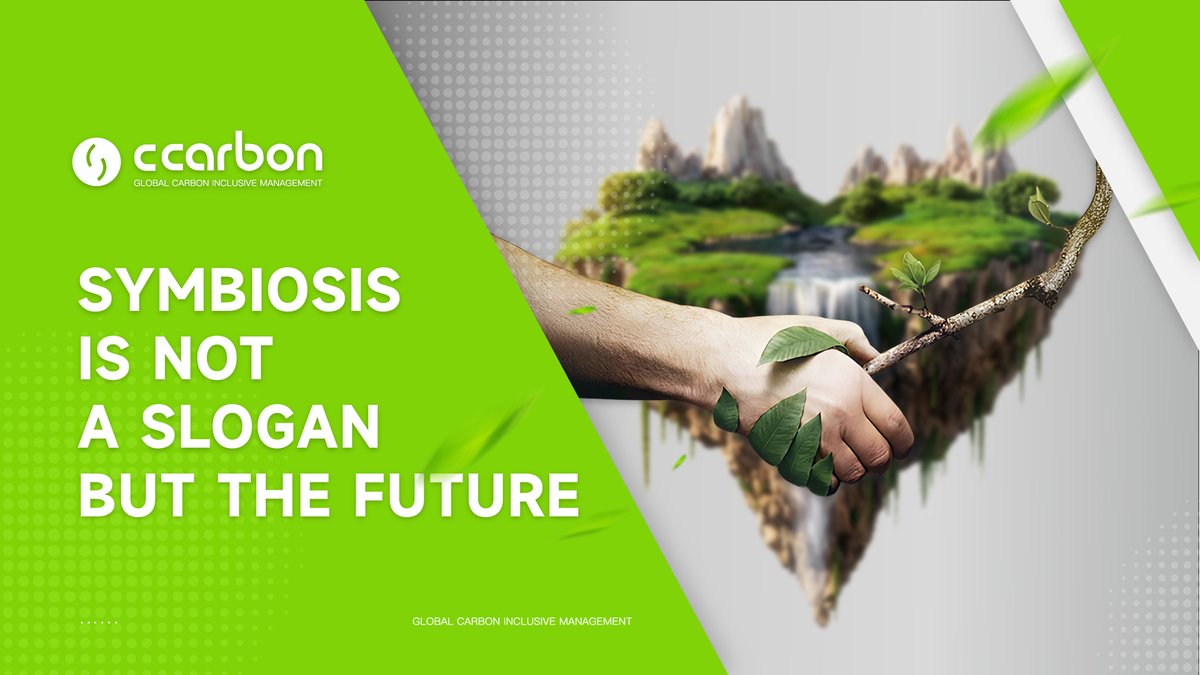 ccarbon
GLOBAL CARBON INCLUSIVE MANAGEMENT

SYMBIOSIS IS NOT A SLOGAN BUT THE FUTURE

GLOBAL CARBON INCLUSIVE MANAGEMENT